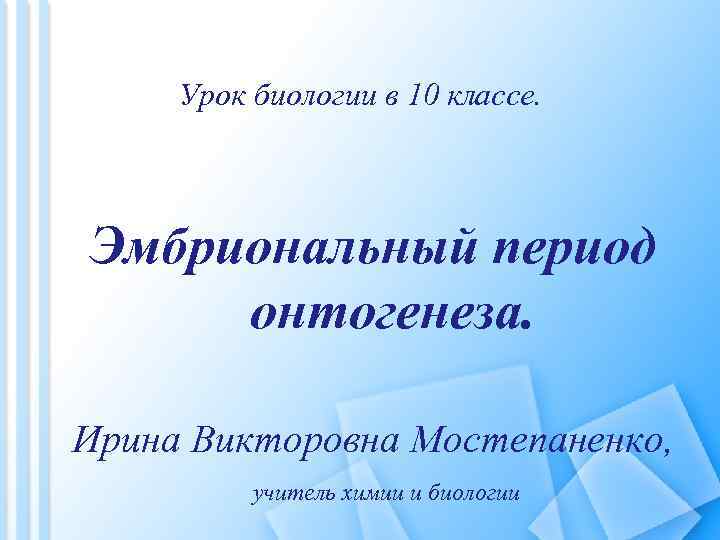 Урок биологии в 10 классе.

Эмбриональный период онтогенеза.

Ирина Викторовна Мостепаненко,

учитель химии и биологии